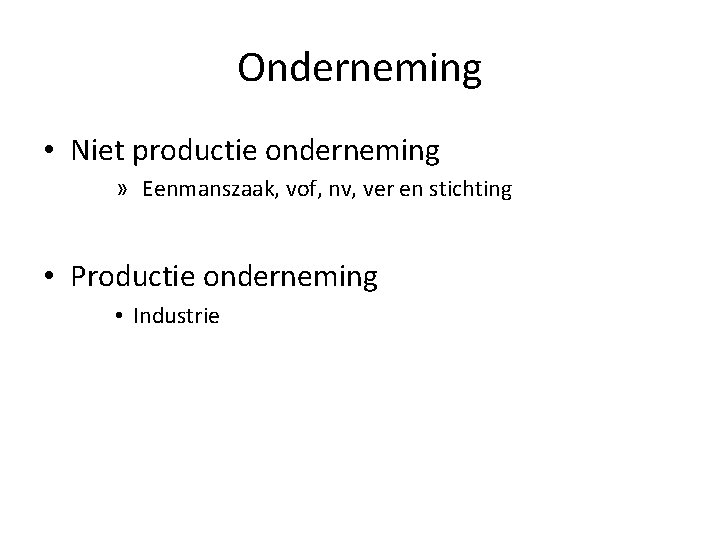 Onderneming

• Niet productie onderneming

» Eenmanszaak, vof, nv, ver en stichting

• Productie onderneming

• Industrie